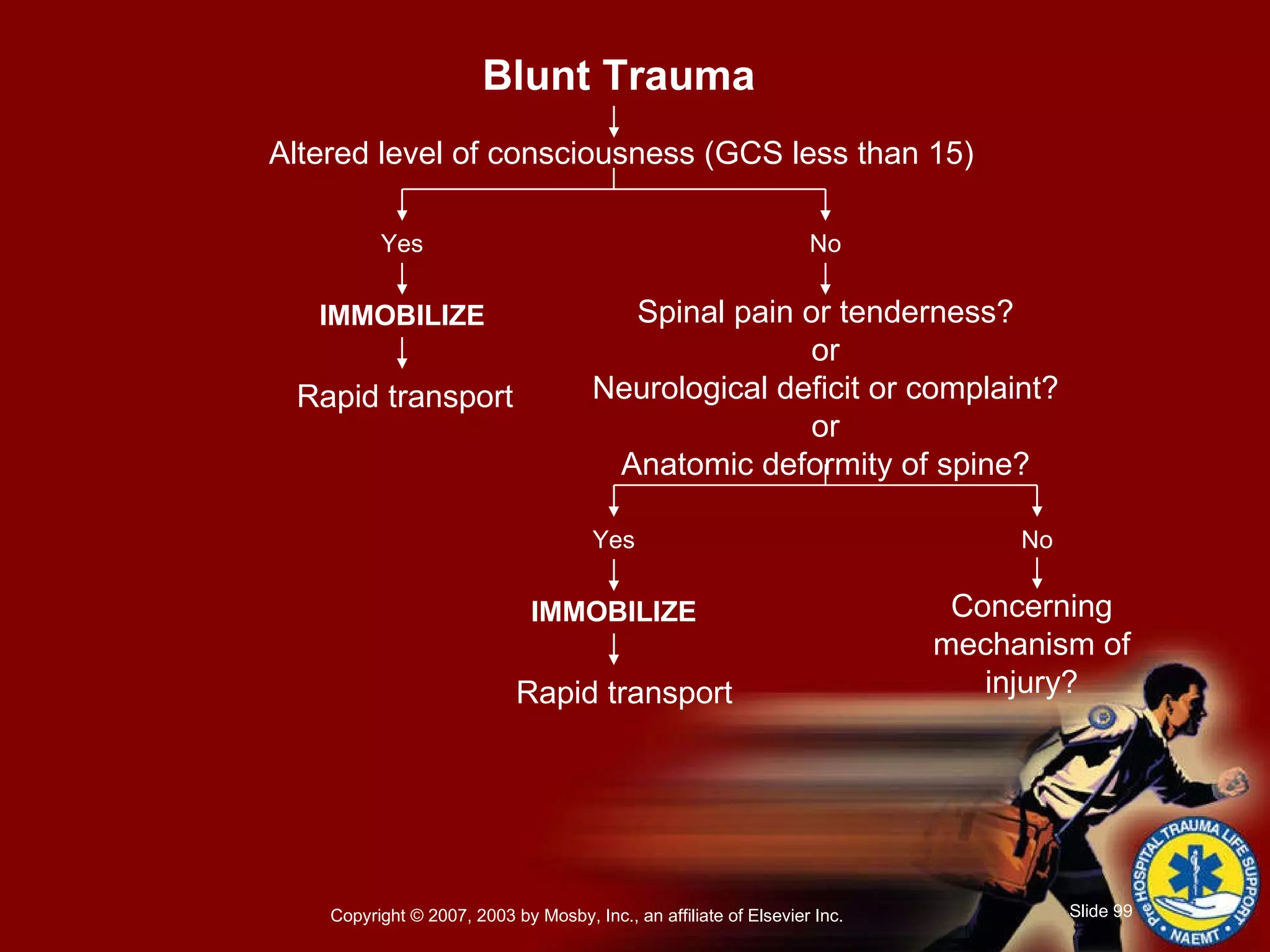 Blunt Trauma

Altered level of consciousness (GCS less than 15)

Yes

IMMOBILIZE

Rapid transport

No

Spinal pain or tenderness?
or
Neurological deficit or complaint?
or
Anatomic deformity of spine?

Yes

IMMOBILIZE

Rapid transport

No

Concerning mechanism of injury?

Copyright © 2007, 2003 by Mosby, Inc., an affiliate of Elsevier Inc.

Slide 99

Pre HOSPITAL TRAUMA LIFE SUPPORT
NAEMT